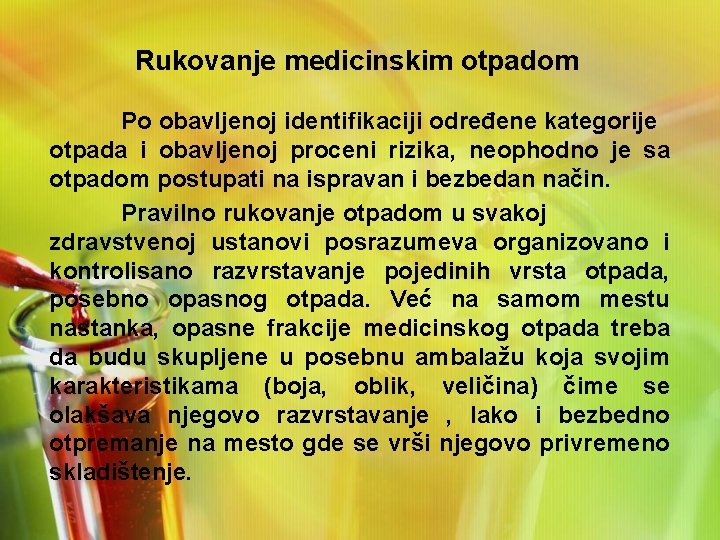 Rukovanje medicinskim otpadom

Po obavljenoj identifikaciji određene kategorije otpada i obavljenoj proceni rizika, neophodno je sa otpadom postupati na ispravan i bezbedan način.

Pravilno rukovanje otpadom u svakoj zdravstvenoj ustanovi posrazumeva organizovano i kontrolisano razvrstavanje pojedinih vrsta otpada, posebno opasnog otpada. Već na samom mestu nastanka, opasne frakcije medicinskog otpada treba da budu skupljene u posebnu ambalažu koja svojim karakteristikama (boja, oblik, veličina) čime se olakšava njegovo razvrstavanje , lako i bezbedno otpremanje na mesto gde se vrši njegovo privremeno skladištenje.